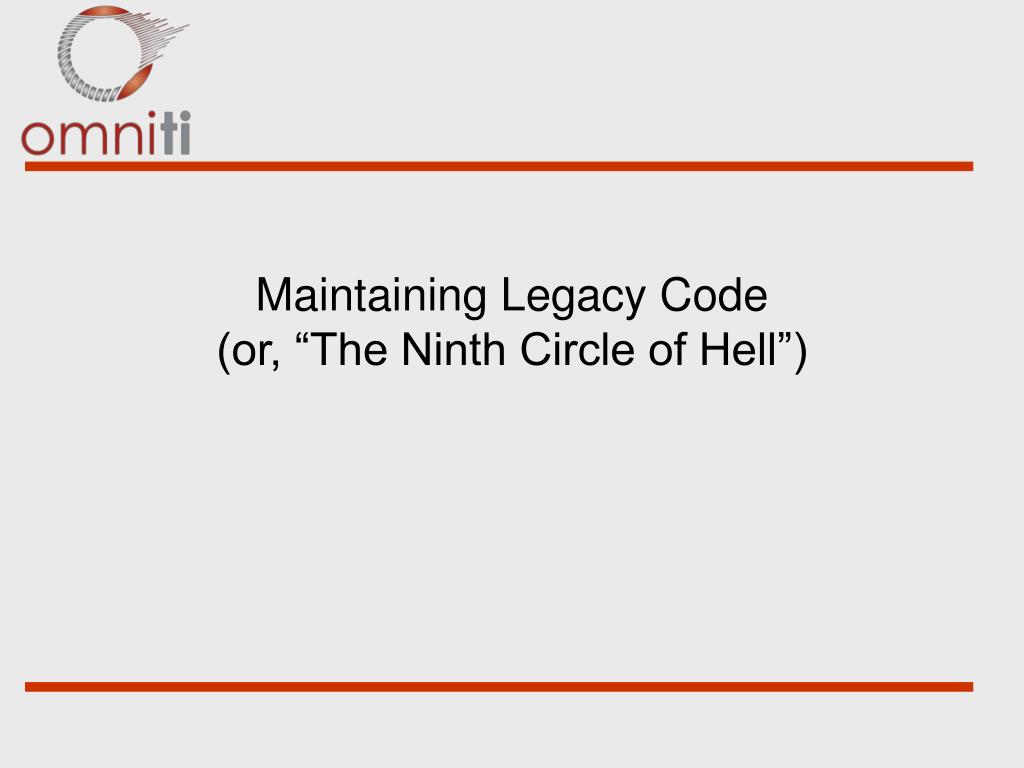 omniti

Maintaining Legacy Code
(or, “The Ninth Circle of Hell”)